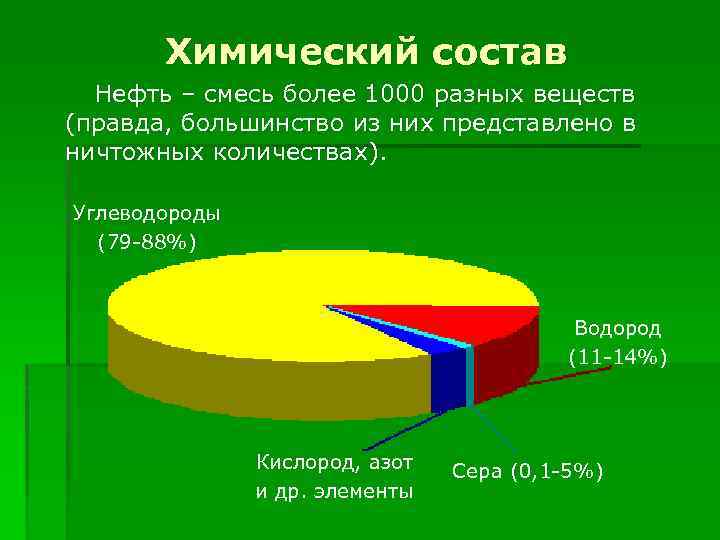 Химический состав

Нефть – смесь более 1000 разных веществ (правда, большинство из них представлено в ничтожных количествах).

Углеводороды (79-88%)

Водород (11-14%)

Кислород, азот и др. элементы

Сера (0,1-5%)